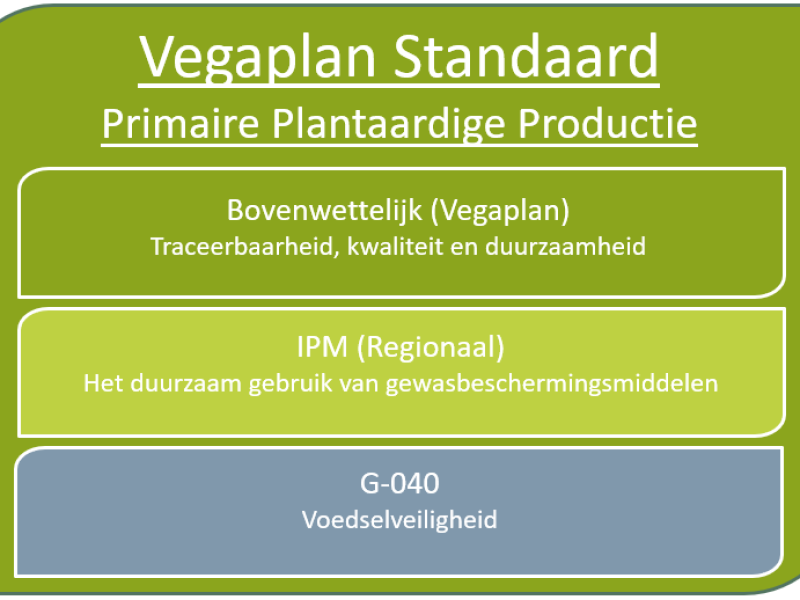 Vegaplan Standaard
Primaire Plantaardige Productie

Bovenwettelijk (Vegaplan)
Traceerbaarheid, kwaliteit en duurzaamheid

IPM (Regionaal)
Het duurzaam gebruik van gewasbeschermingsmiddelen

G-040
Voedselveiligheid